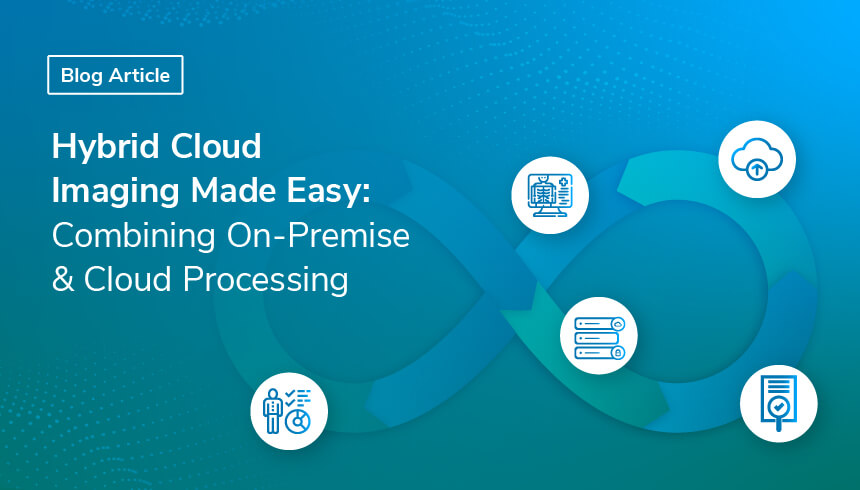 Blog Article

Hybrid Cloud Imaging Made Easy: Combining On-Premise & Cloud Processing